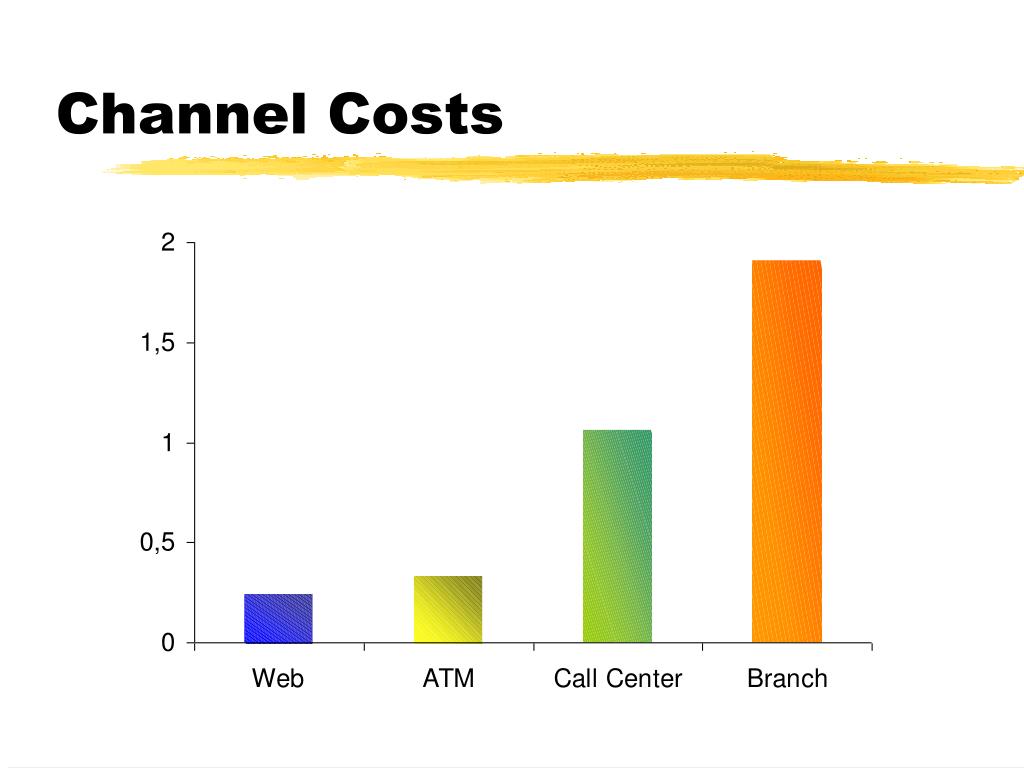 Channel Costs

2
1,5
1
0,5
0

Web
ATM
Call Center
Branch